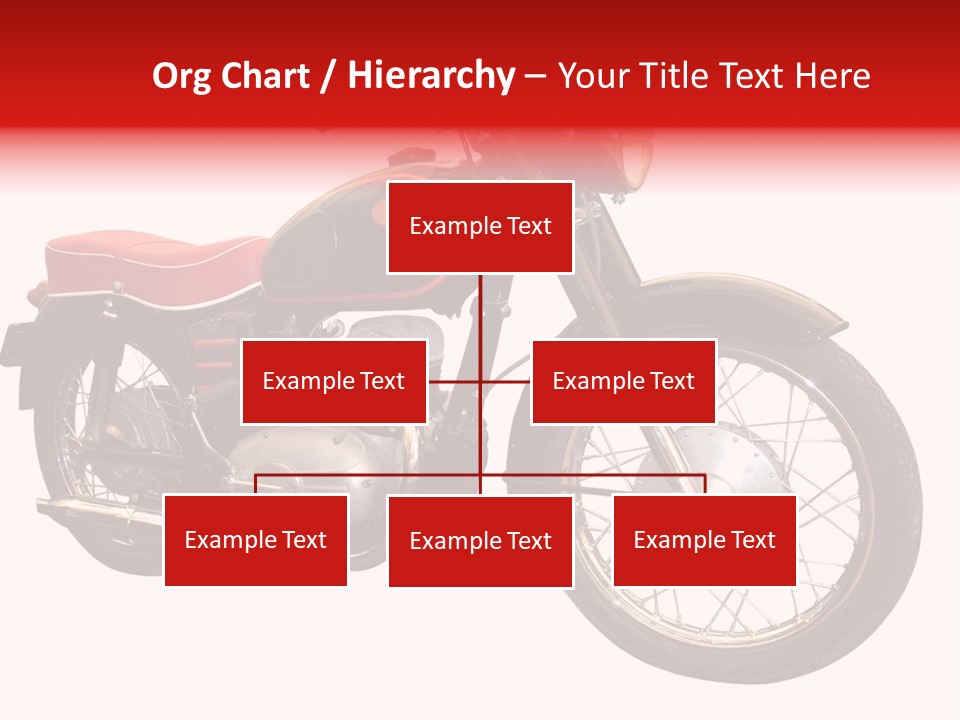 Org Chart / Hierarchy – Your Title Text Here

Example Text

Example Text

Example Text

Example Text

Example Text

Example Text